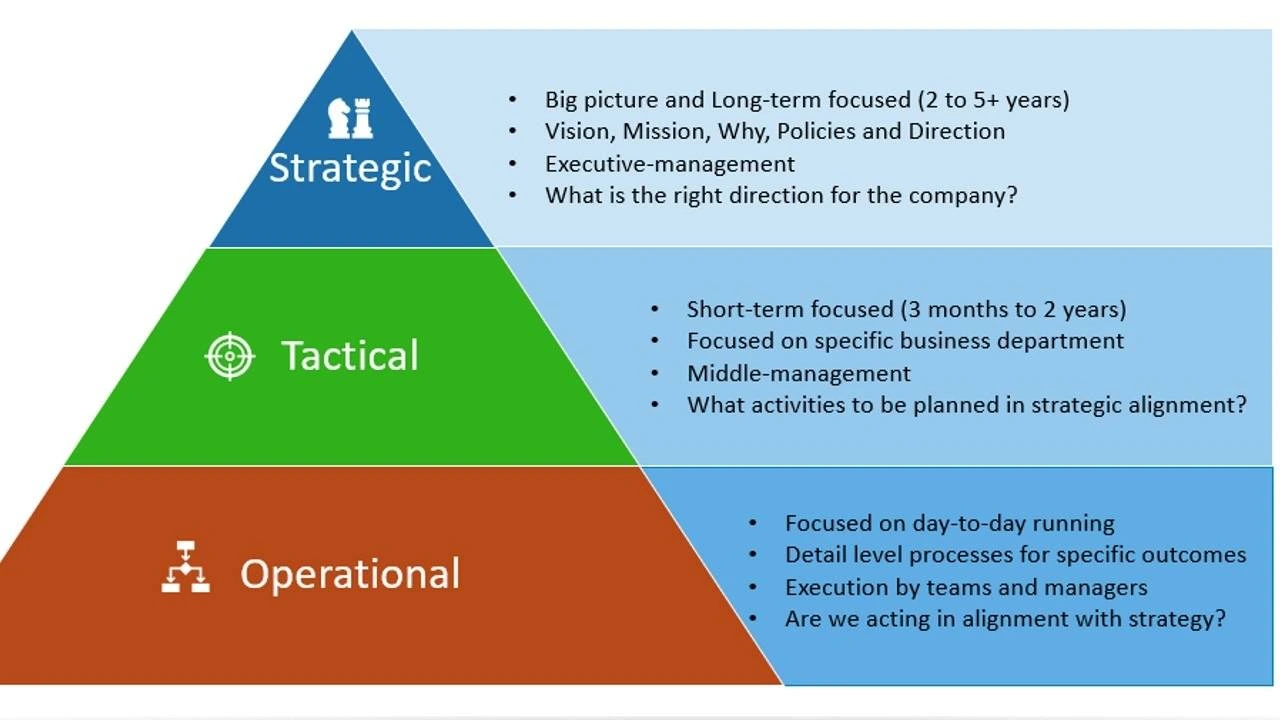 Strategic

- Big picture and Long-term focused (2 to 5+ years)
- Vision, Mission, Why, Policies and Direction
- Executive-management
- What is the right direction for the company?

Tactical

- Short-term focused (3 months to 2 years)
- Focused on specific business department
- Middle-management
- What activities to be planned in strategic alignment?

Operational

- Focused on day-to-day running
- Detail level processes for specific outcomes
- Execution by teams and managers
- Are we acting in alignment with strategy?